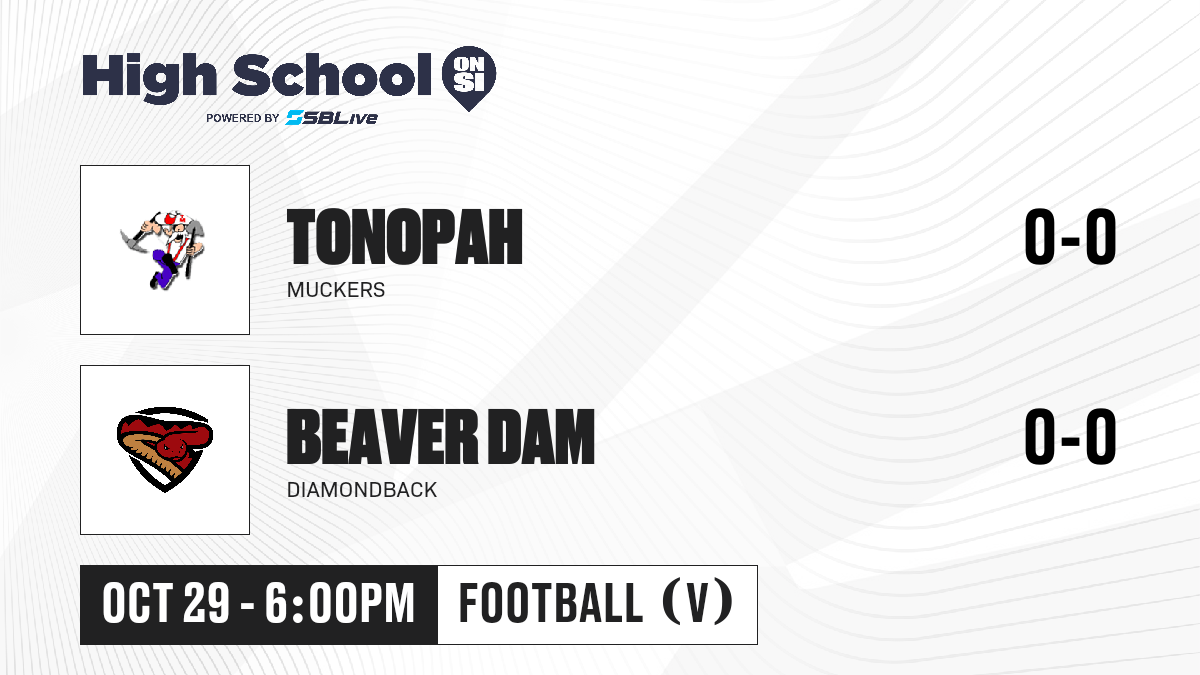 High School ON SI
POWERED BY SBLive

TONOPAH
MUCKERS
0-0

BEAVER DAM
DIAMONDBACK
0-0

OCT 29 - 6:00PM
FOOTBALL (V)